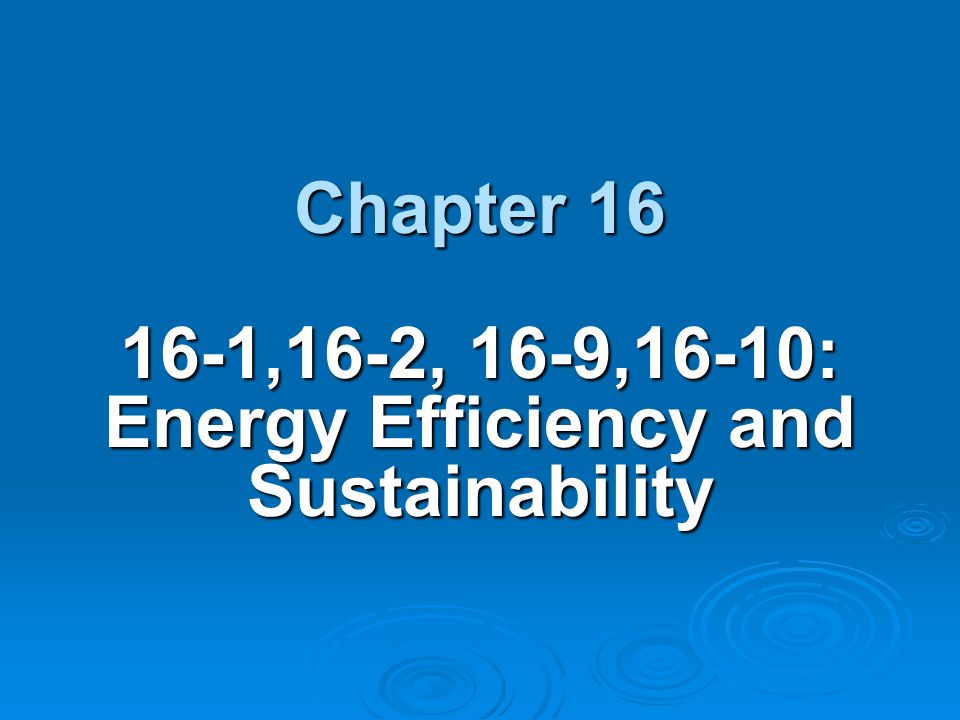 Chapter 16

16-1,16-2, 16-9,16-10: Energy Efficiency and Sustainability